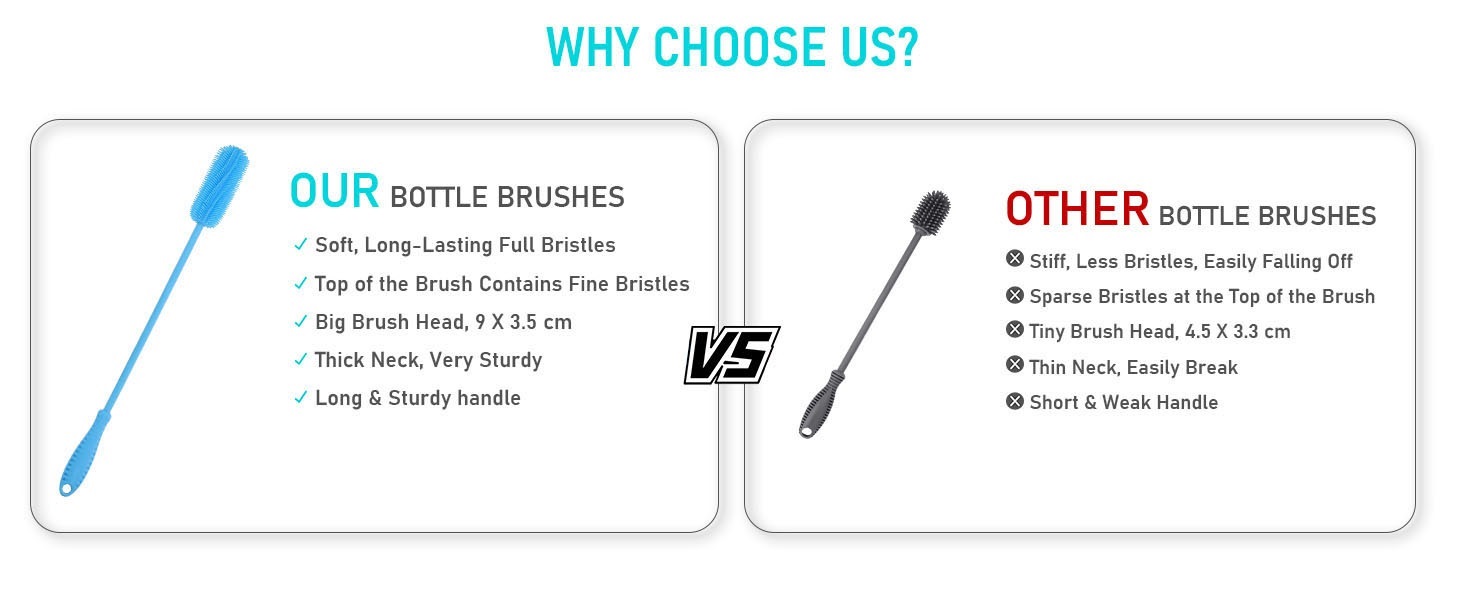 WHY CHOOSE US?

OUR BOTTLE BRUSHES

✓ Soft, Long-Lasting Full Bristles
✓ Top of the Brush Contains Fine Bristles
✓ Big Brush Head, 9 X 3.5 cm
✓ Thick Neck, Very Sturdy
✓ Long & Sturdy handle

VS

OTHER BOTTLE BRUSHES

⊗ Stiff, Less Bristles, Easily Falling Off
⊗ Sparse Bristles at the Top of the Brush
⊗ Tiny Brush Head, 4.5 X 3.3 cm
⊗ Thin Neck, Easily Break
⊗ Short & Weak Handle